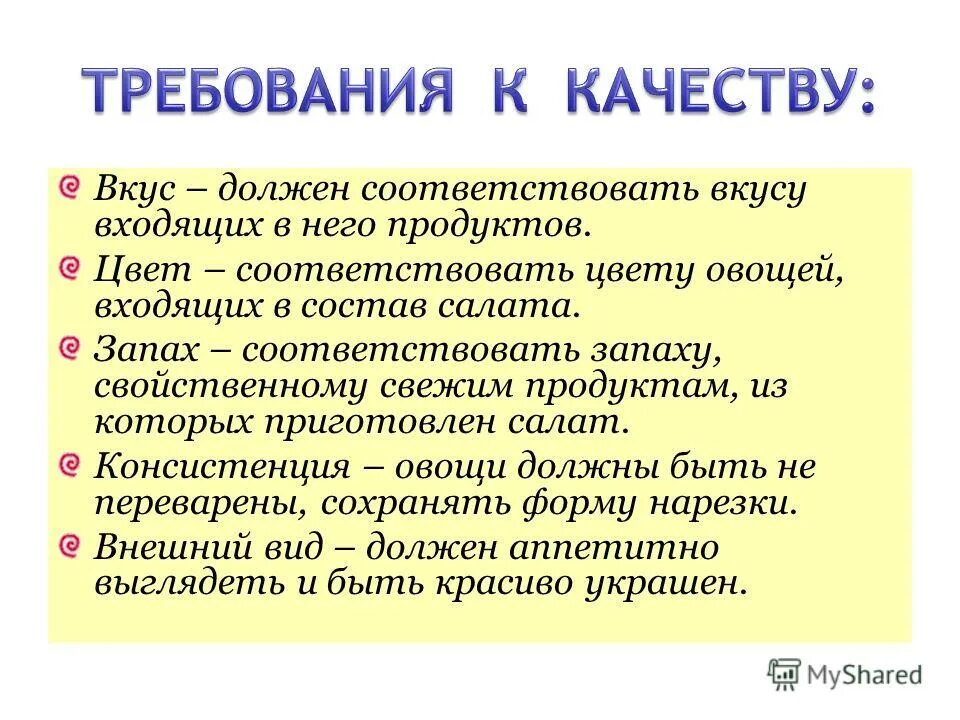 ТРЕБОВАНИЯ К КАЧЕСТВУ:

Вкус – должен соответствовать вкусу входящих в него продуктов.

Цвет – соответствовать цвету овощей, входящих в состав салата.

Запах – соответствовать запаху, свойственному свежим продуктам, из которых приготовлен салат.

Консистенция – овощи должны быть не переварены, сохранять форму нарезки.

Внешний вид – должен аппетитно выглядеть и быть красиво украшен.

MyShared